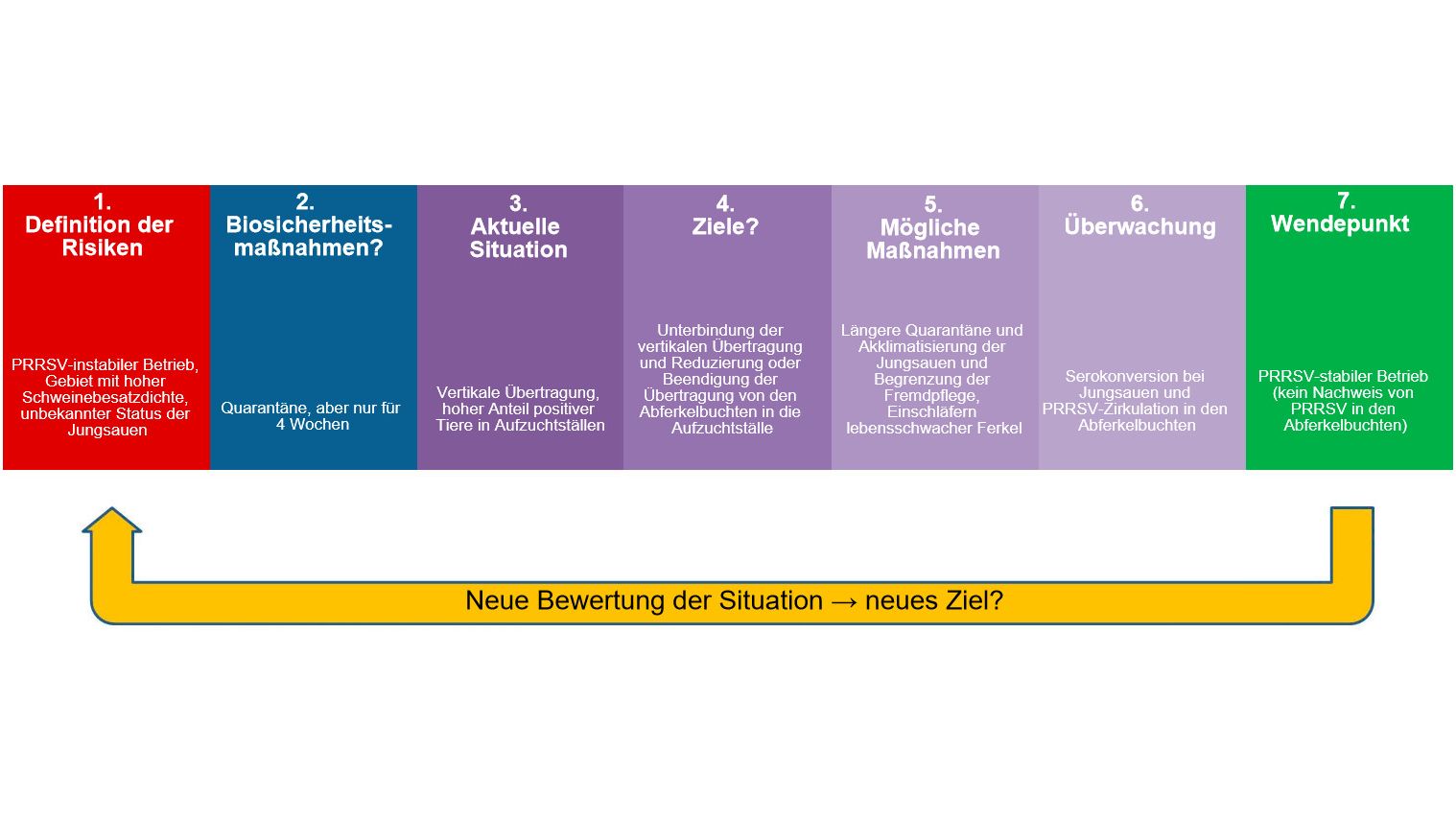 1.
Definition der Risiken

PRRSV-instabiler Betrieb, Gebiet mit hoher Schweinebesatzdichte, unbekannter Status der Jungsauen

2.
Biosicherheitsmaßnahmen?

Quarantäne, aber nur für 4 Wochen

3.
Aktuelle Situation

Vertikale Übertragung, hoher Anteil positiver Tiere in Aufzuchtställen

4.
Ziele?

Unterbindung der vertikalen Übertragung und Reduzierung oder Beendigung der Übertragung von den Abferkelbuchten in die Aufzuchtställe

5.
Mögliche Maßnahmen

Längere Quarantäne und Akklimatisierung der Jungsauen und Begrenzung der Fremdpflege, Einschläfern lebensschwacher Ferkel

6.
Überwachung

Serokonversion bei Jungsauen und PRRSV-Zirkulation in den Abferkelbuchten

7.
Wendepunkt

PRRSV-stabiler Betrieb (kein Nachweis von PRRSV in den Abferkelbuchten)

Neue Bewertung der Situation → neues Ziel?